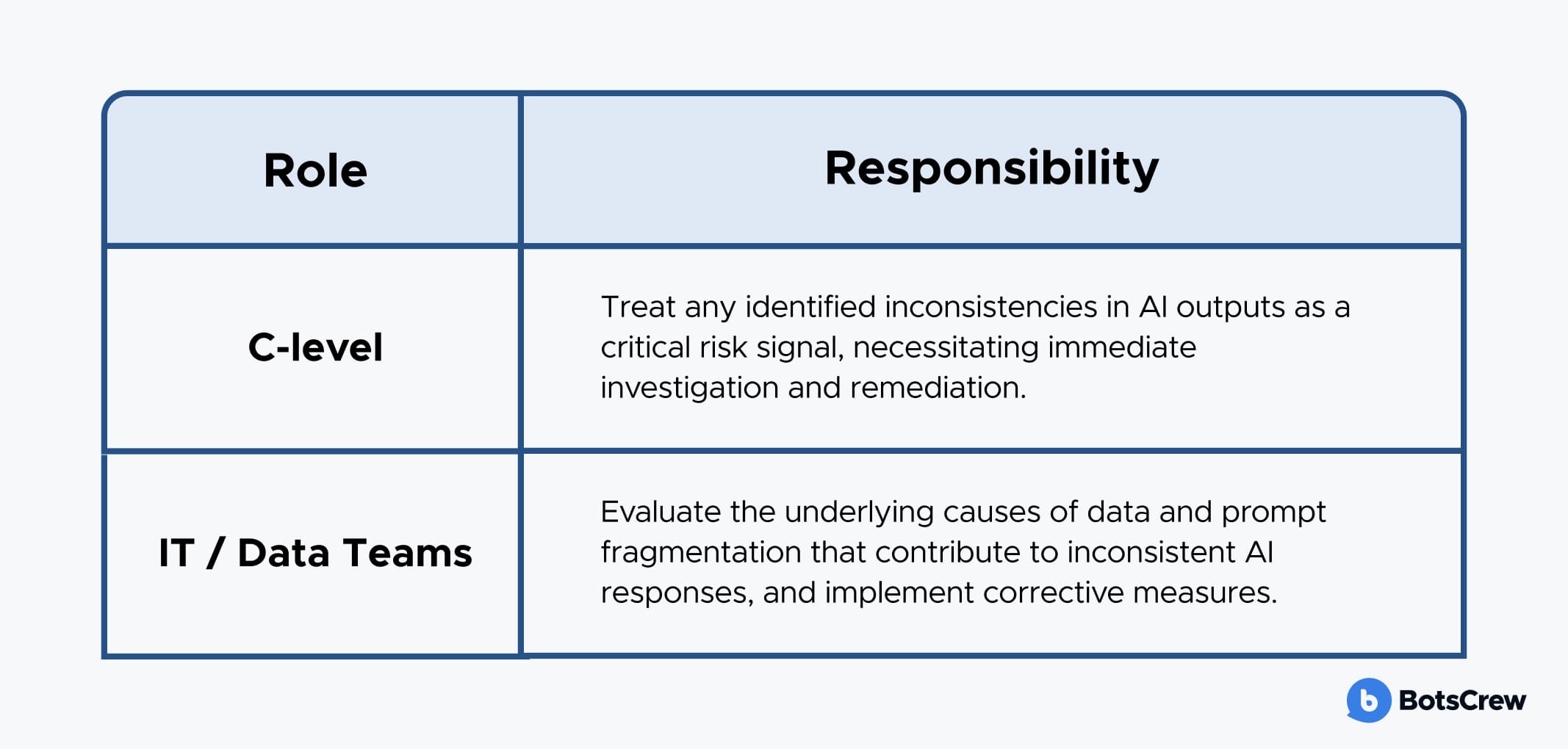 | Role | Responsibility |
|---|---|
| C-level | Treat any identified inconsistencies in AI outputs as a critical risk signal, necessitating immediate investigation and remediation. |
| IT / Data Teams | Evaluate the underlying causes of data and prompt fragmentation that contribute to inconsistent AI responses, and implement corrective measures. |

b BotsCrew